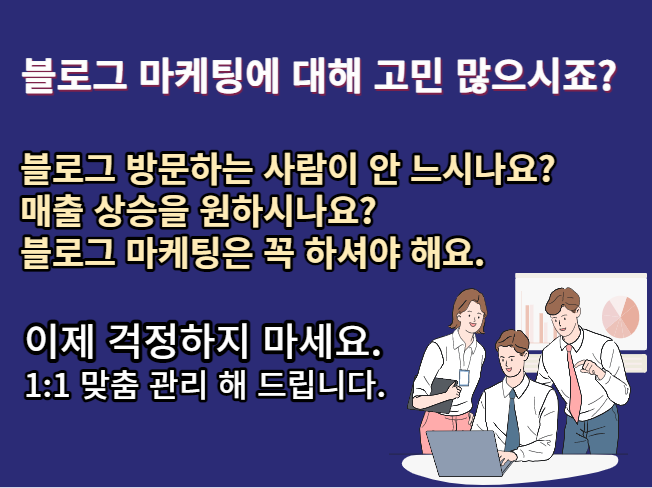 블로그 마케팅에 대해 고민 많으시죠?

블로그 방문하는 사람이 안 느시나요?
매출 상승을 원하시나요?
블로그 마케팅은 꼭 하셔야 해요.

이제 걱정하지 마세요.
1:1 맞춤 관리 해 드립니다.